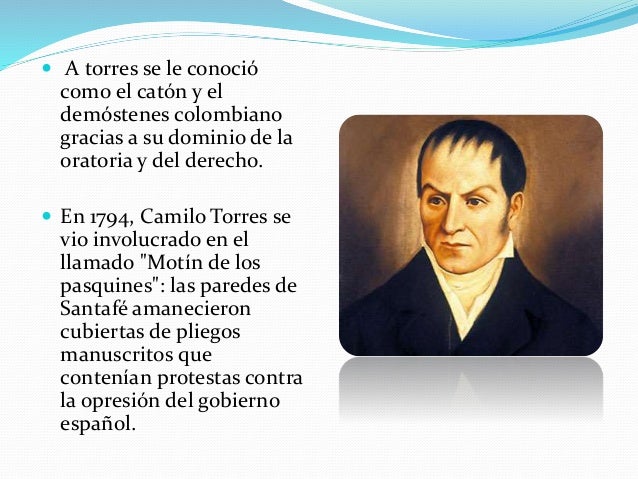 A torres se le conoció como el catón y el demóstenes colombiano gracias a su dominio de la oratoria y del derecho.

En 1794, Camilo Torres se vio involucrado en el llamado "Motín de los pasquines": las paredes de Santafé amanecieron cubiertas de pliegos manuscritos que contenían protestas contra la opresión del gobierno español.